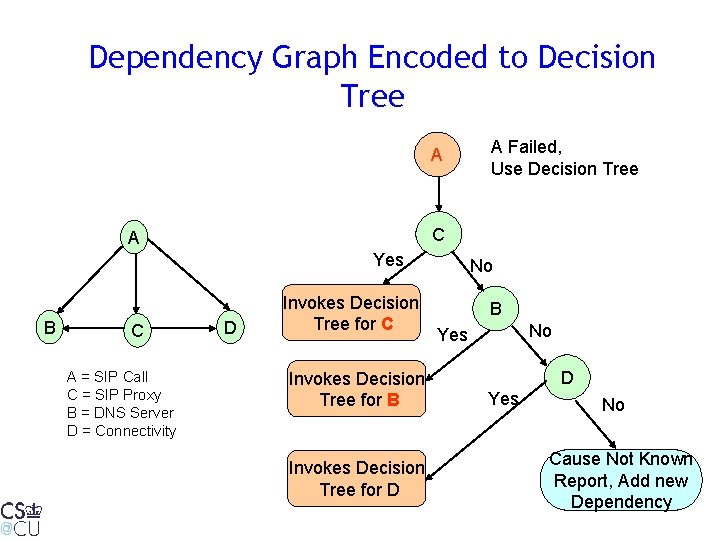 Dependency Graph Encoded to Decision Tree

A
B
C
D

A = SIP Call
C = SIP Proxy
B = DNS Server
D = Connectivity

A

A Failed,
Use Decision Tree

C

Yes

No

Invokes Decision Tree for C

B

Yes

No

Invokes Decision Tree for B

D

Yes

No

Invokes Decision Tree for D

Cause Not Known Report, Add new Dependency

CS
@CU